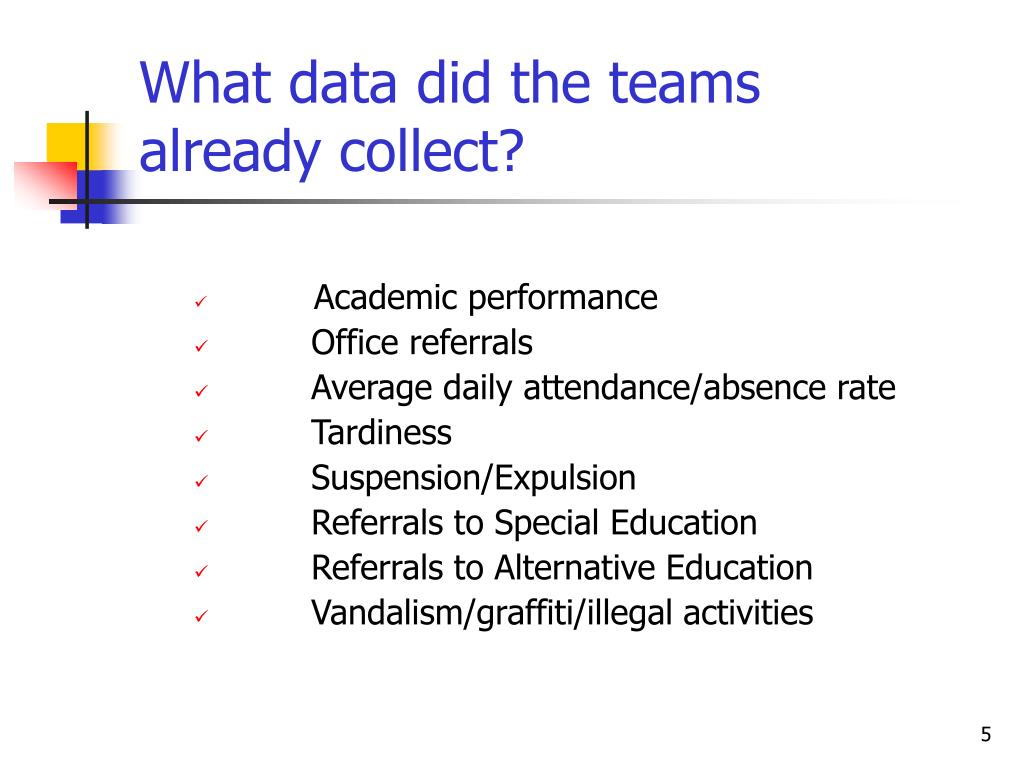 What data did the teams already collect?

✓ Academic performance
✓ Office referrals
✓ Average daily attendance/absence rate
✓ Tardiness
✓ Suspension/Expulsion
✓ Referrals to Special Education
✓ Referrals to Alternative Education
✓ Vandalism/graffiti/illegal activities

5